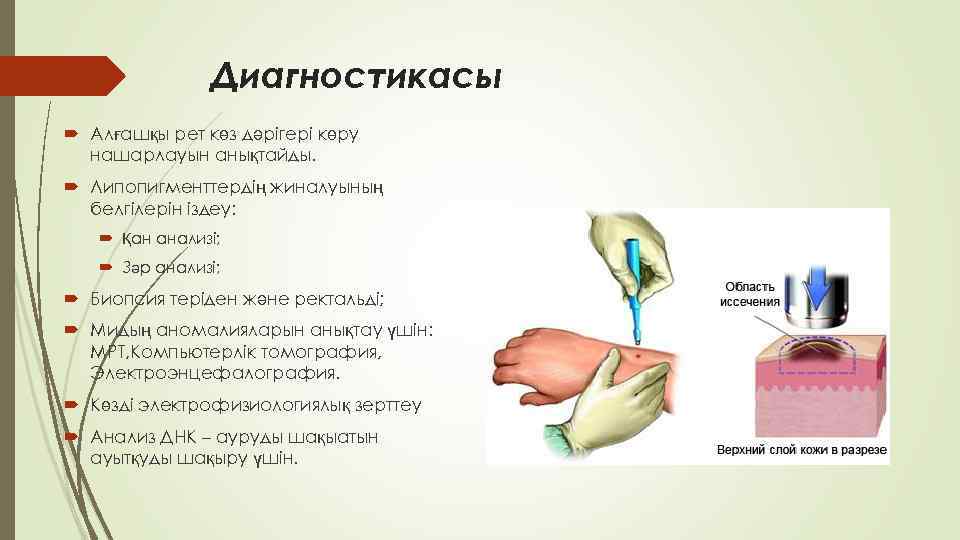 Диагностикасы

Алғашқы рет көз дәрігері көру нашарлауын анықтайды.

Липопигменттердің жиналуының белгілерін іздеу:

Қан анализі;

Зәр анализі;

Биопсия теріден және ректальді;

Мидың аномалияларын анықтау үшін: МРТ,Компьютерлік томография, Электроэнцефалография.

Көзді электрофизиологиялық зерттеу

Анализ ДНК – ауруды шақыатын ауытқуды шақыру үшін.

Область иссечения

Верхний слой кожи в разрезе